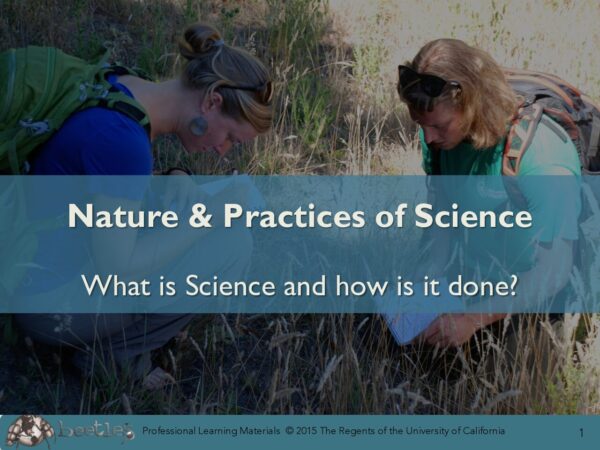 Nature & Practices of Science

What is Science and how is it done?

beetles Professional Learning Materials © 2015 The Regents of the University of California 1